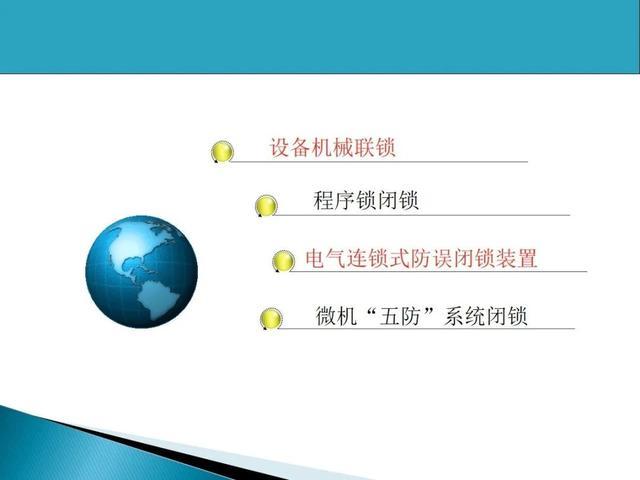 设备机械联锁

程序锁闭锁

电气连锁式防误闭锁装置

微机“五防”系统闭锁